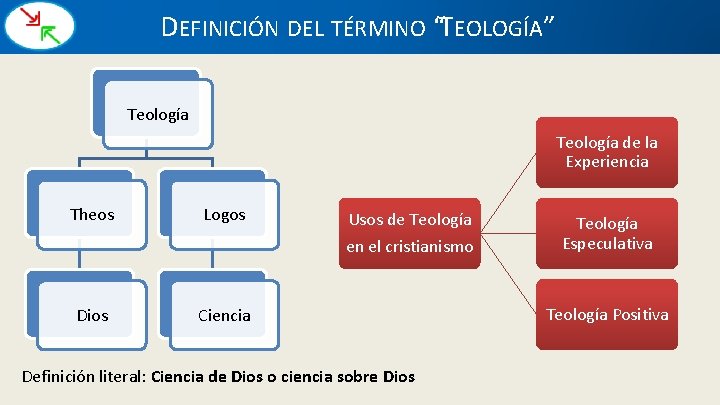 DEFINICIÓN DEL TÉRMINO "TEOLOGÍA"

Teología

Theos

Logos

Dios

Ciencia

Usos de Teología en el cristianismo

Teología de la Experiencia

Teología Especulativa

Teología Positiva

Definición literal: Ciencia de Dios o ciencia sobre Dios